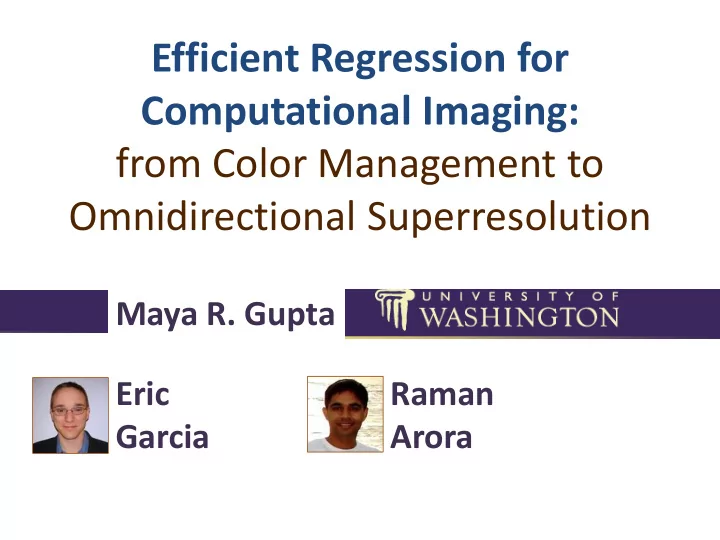 Efficient Regression for Computational Imaging:
from Color Management to Omnidirectional Superresolution

Maya R. Gupta

UNIVERSITY OF WASHINGTON

Eric Garcia

Raman Arora